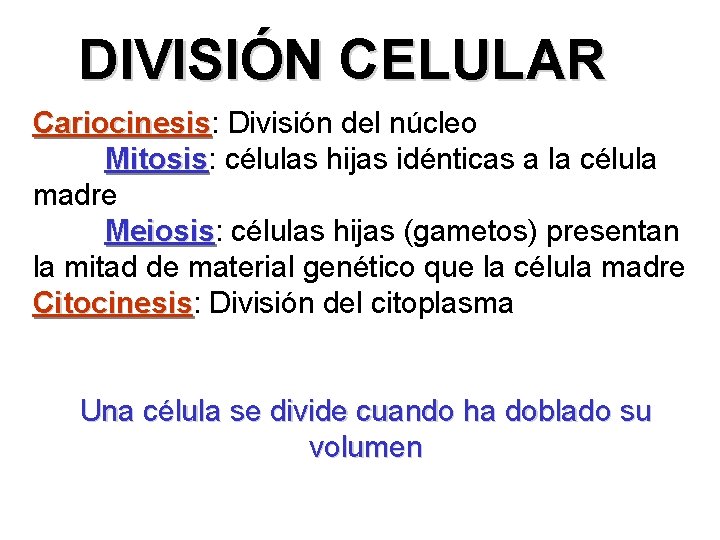 DIVISIÓN CELULAR

Cariocinesis: División del núcleo

Mitosis: células hijas idénticas a la célula madre

Meiosis: células hijas (gametos) presentan la mitad de material genético que la célula madre

Citocinesis: División del citoplasma

Una célula se divide cuando ha doblado su volumen